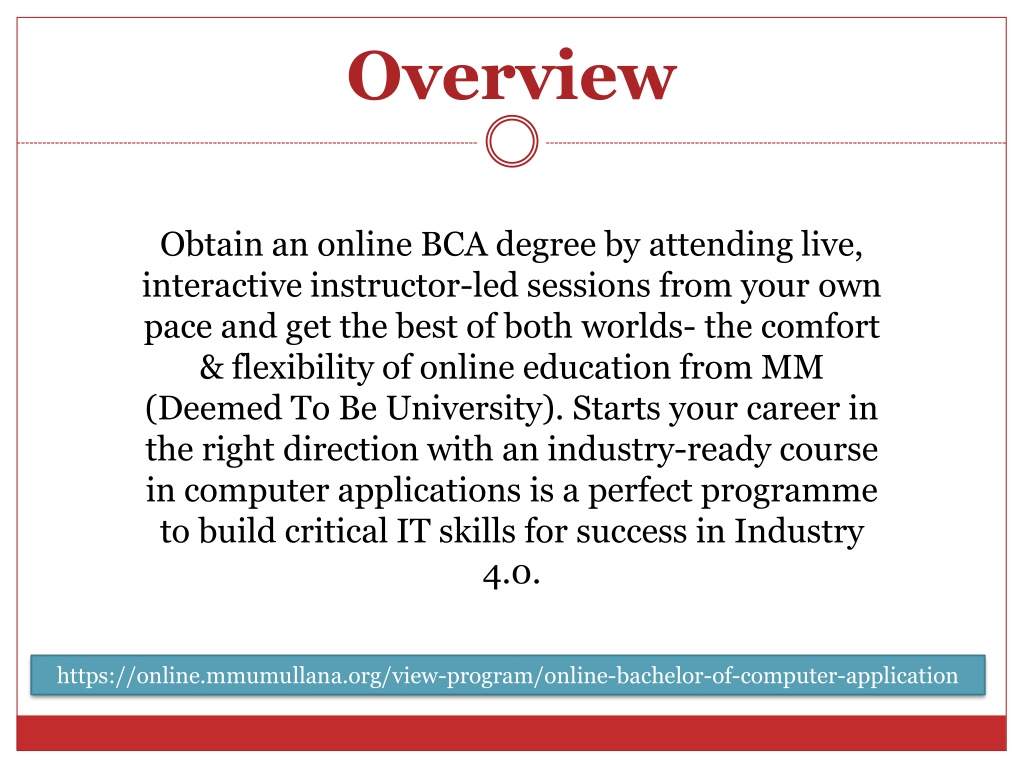 Overview

Obtain an online BCA degree by attending live, interactive instructor-led sessions from your own pace and get the best of both worlds- the comfort & flexibility of online education from MM (Deemed To Be University). Starts your career in the right direction with an industry-ready course in computer applications is a perfect programme to build critical IT skills for success in Industry 4.0.

https://online.mmumullana.org/view-program/online-bachelor-of-computer-application